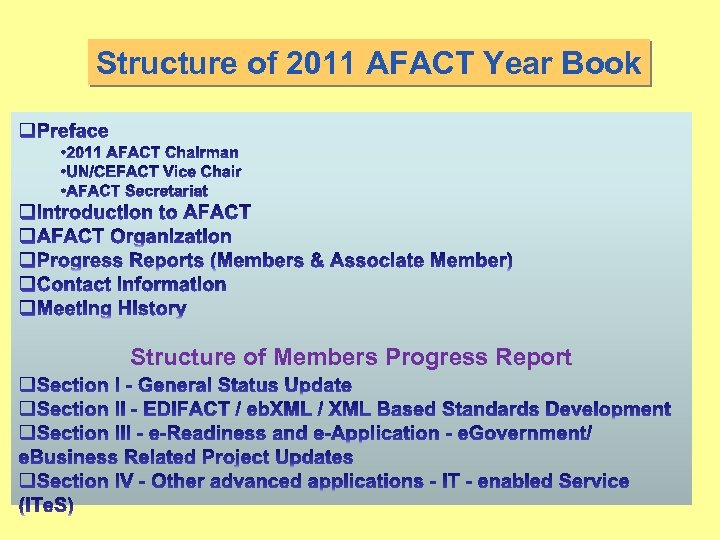 Structure of 2011 AFACT Year Book

❑Preface
•2011 AFACT Chairman
•UN/CEFACT Vice Chair
•AFACT Secretariat
❑Introduction to AFACT
❑AFACT Organization
❑Progress Reports (Members & Associate Member)
❑Contact Information
❑Meeting History

Structure of Members Progress Report

❑Section I - General Status Update
❑Section II - EDIFACT / ebXML / XML Based Standards Development
❑Section III - e-Readiness and e-Application - eGovernment/ eBusiness Related Project Updates
❑Section IV - Other advanced applications - IT - enabled Service (ITeS)